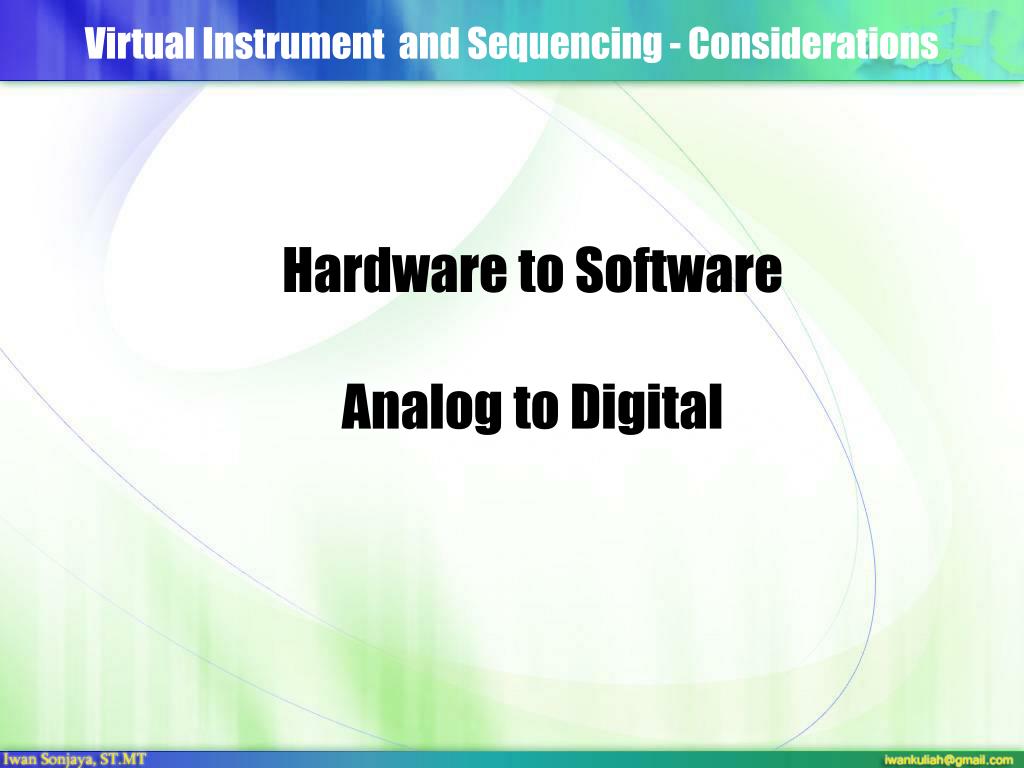 Virtual Instrument  and Sequencing - Considerations

Hardware to Software

Analog to Digital

Iwan Sonjaya, ST.MT

iwankuliah@gmail.com